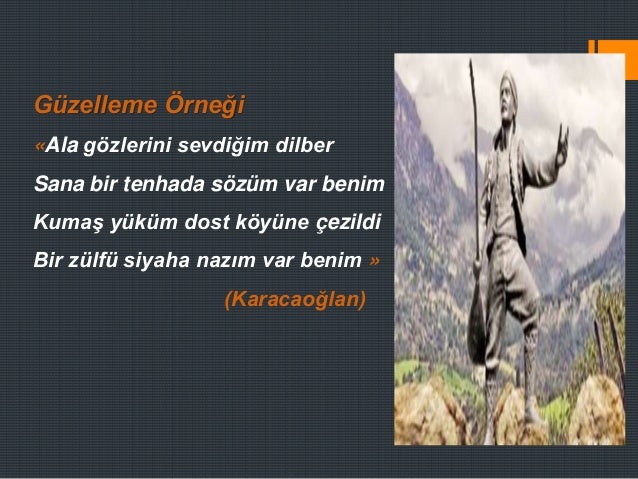 Güzelleme Örneği

«Ala gözlerini sevdiğim dilber
Sana bir tenhada sözüm var benim
Kumaş yüküm dost köyüne çezildi
Bir zülfü siyaha nazım var benim »

(Karacaoğlan)